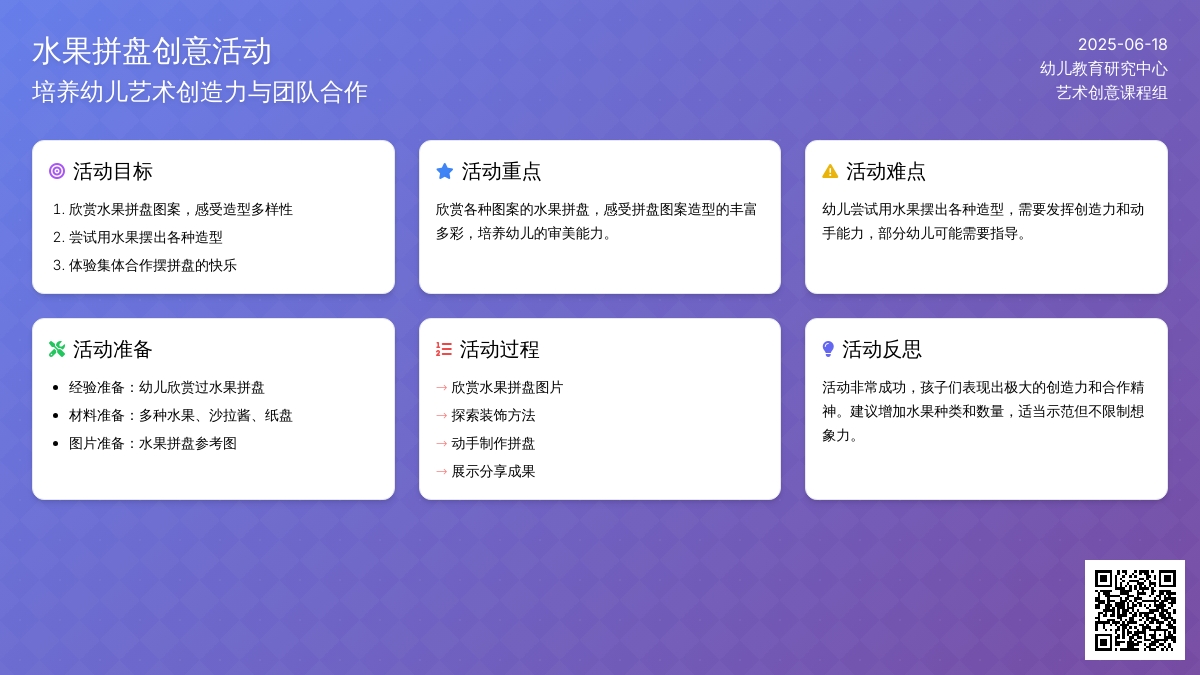 水果拼盘创意活动
培养幼儿艺术创造力与团队合作

2025-06-18
幼儿教育研究中心
艺术创意课程组

活动目标
1. 欣赏水果拼盘图案，感受造型多样性
2. 尝试用水果摆出各种造型
3. 体验集体合作摆拼盘的快乐

活动重点
欣赏各种图案的水果拼盘，感受拼盘图案造型的丰富多彩，培养幼儿的审美能力。

活动难点
幼儿尝试用水果摆出各种造型，需要发挥创造力和动手能力，部分幼儿可能需要指导。

活动准备
• 经验准备：幼儿欣赏过水果拼盘
• 材料准备：多种水果、沙拉酱、纸盘
• 图片准备：水果拼盘参考图

活动过程
→ 欣赏水果拼盘图片
→ 探索装饰方法
→ 动手制作拼盘
→ 展示分享成果

活动反思
活动非常成功，孩子们表现出极大的创造力和合作精神。建议增加水果种类和数量，适当示范但不限制想象力。